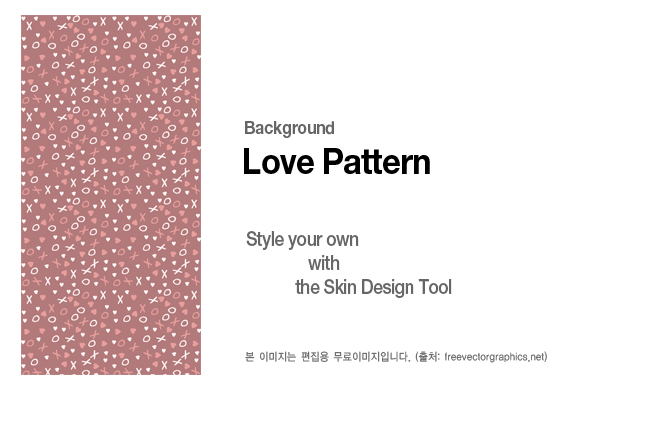 Background
Love Pattern

Style your own
with
the Skin Design Tool

본 이미지는 편집용 무료이미지입니다. (출처: freevectorgraphics.net)